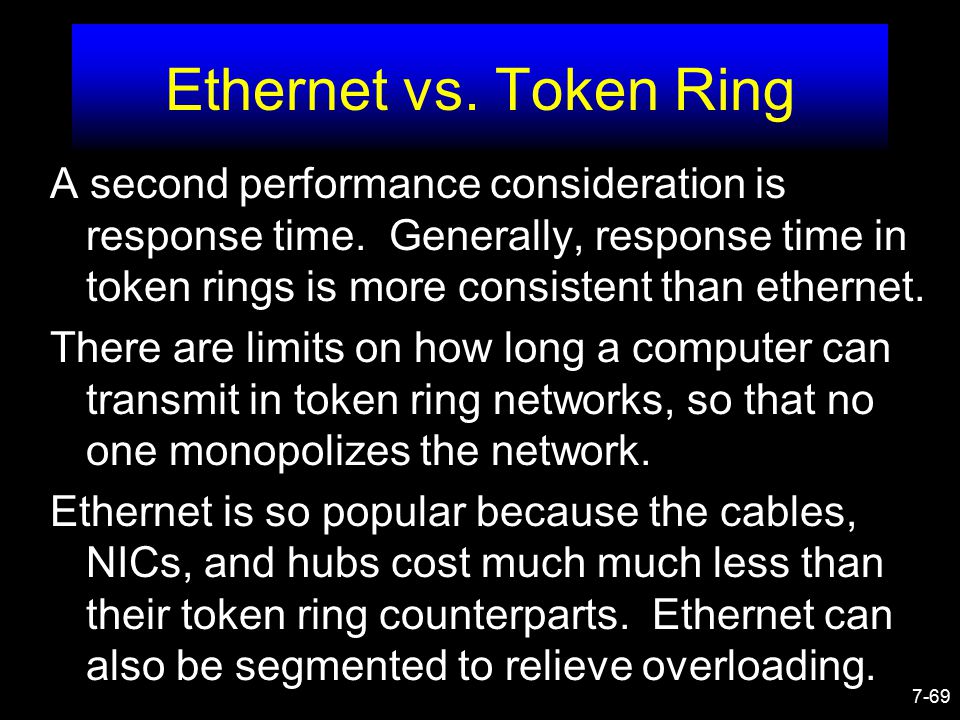 Ethernet vs. Token Ring

A second performance consideration is response time. Generally, response time in token rings is more consistent than ethernet.

There are limits on how long a computer can transmit in token ring networks, so that no one monopolizes the network.

Ethernet is so popular because the cables, NICs, and hubs cost much much less than their token ring counterparts. Ethernet can also be segmented to relieve overloading.

7-69